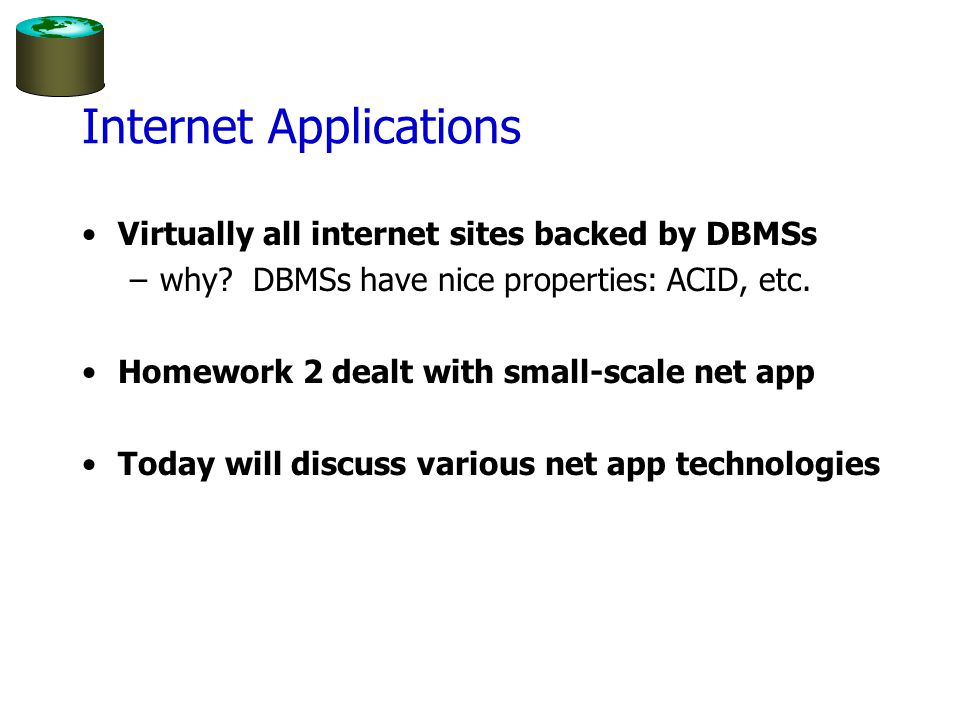 Internet Applications

• Virtually all internet sites backed by DBMSs
– why? DBMSs have nice properties: ACID, etc.

• Homework 2 dealt with small-scale net app

• Today will discuss various net app technologies